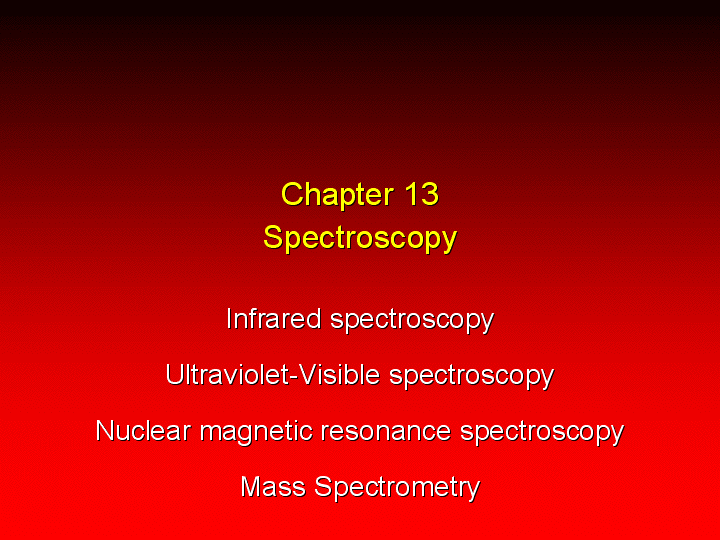 Chapter 13
Spectroscopy

Infrared spectroscopy

Ultraviolet-Visible spectroscopy

Nuclear magnetic resonance spectroscopy

Mass Spectrometry